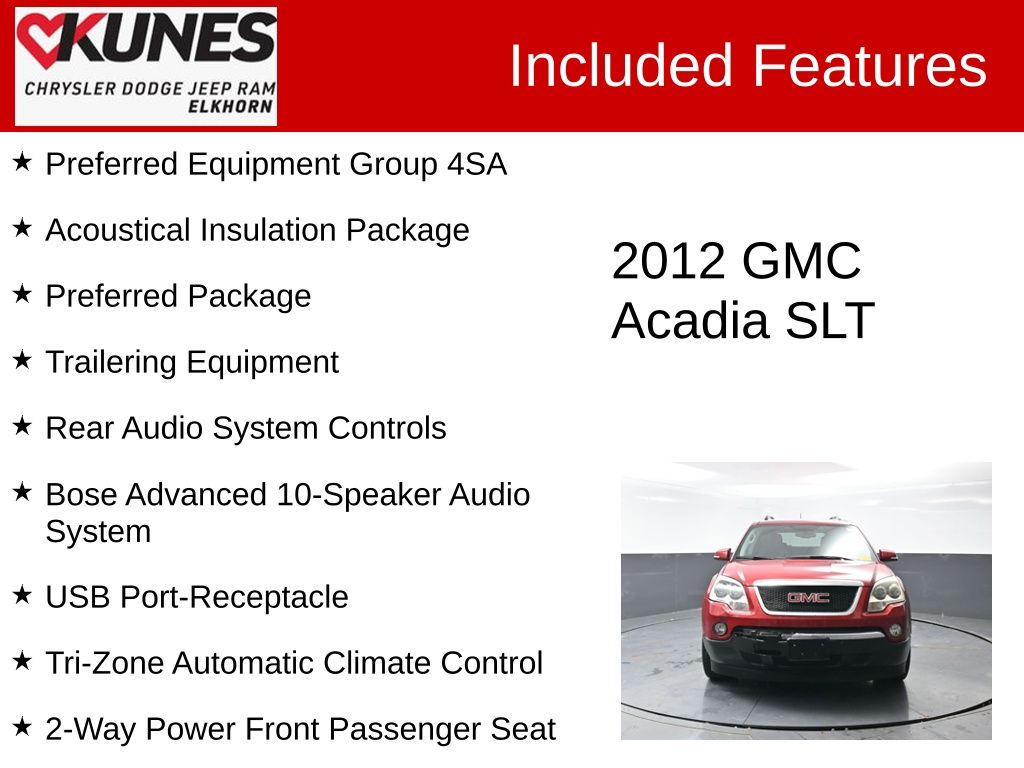 KUNES
CHRYSLER DODGE JEEP RAM
ELKHORN

Included Features

★ Preferred Equipment Group 4SA

★ Acoustical Insulation Package

★ Preferred Package

★ Trailering Equipment

★ Rear Audio System Controls

★ Bose Advanced 10-Speaker Audio System

★ USB Port-Receptacle

★ Tri-Zone Automatic Climate Control

★ 2-Way Power Front Passenger Seat

2012 GMC Acadia SLT

GMC